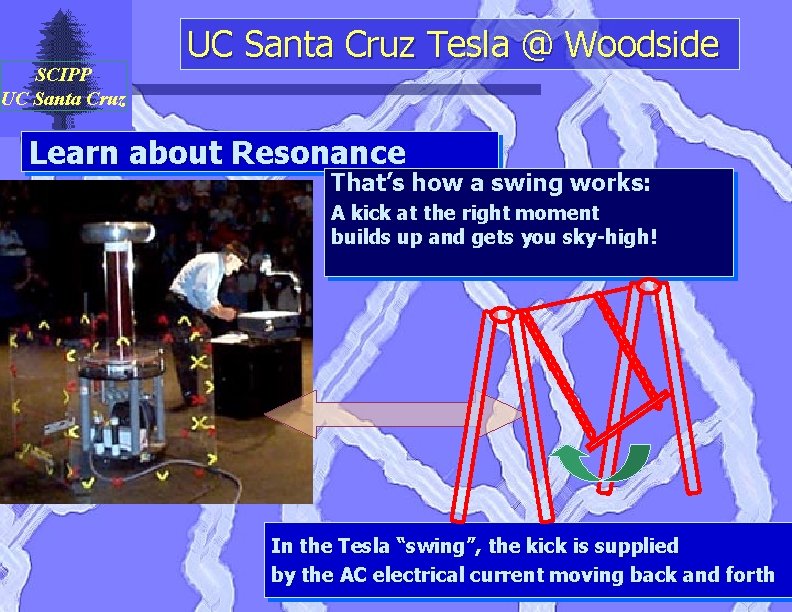 SCIPP
UC Santa Cruz

UC Santa Cruz Tesla @ Woodside

Learn about Resonance

That's how a swing works:
A kick at the right moment builds up and gets you sky-high!

In the Tesla "swing", the kick is supplied by the AC electrical current moving back and forth